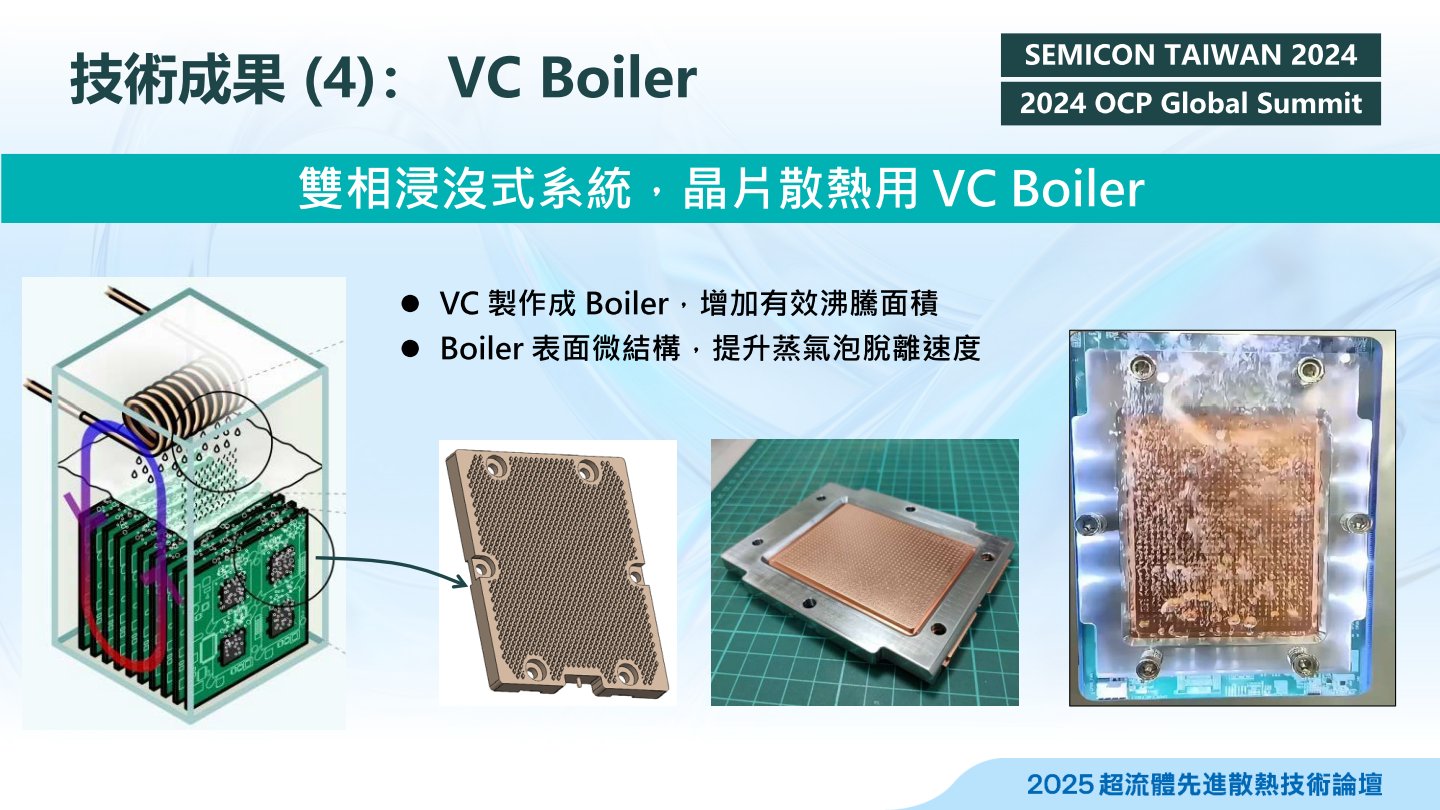 技術成果 (4)： VC Boiler

SEMICON TAIWAN 2024

2024 OCP Global Summit

雙相浸沒式系統，晶片散熱用 VC Boiler

● VC 製作成 Boiler，增加有效沸騰面積

● Boiler 表面微結構，提升蒸氣泡脫離速度

2025 超流體先進散熱技術論壇